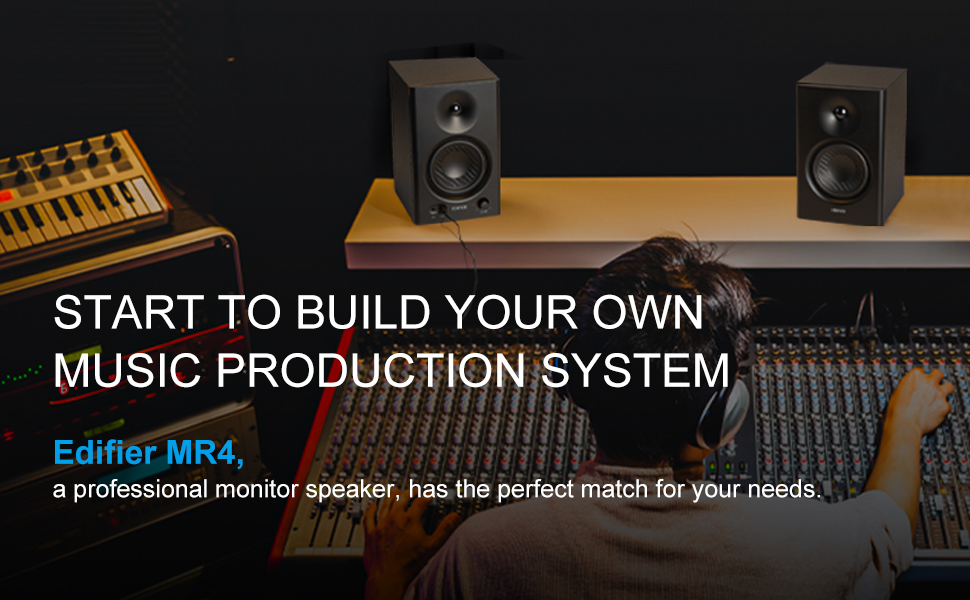 START TO BUILD YOUR OWN MUSIC PRODUCTION SYSTEM

Edifier MR4,
a professional monitor speaker, has the perfect match for your needs.